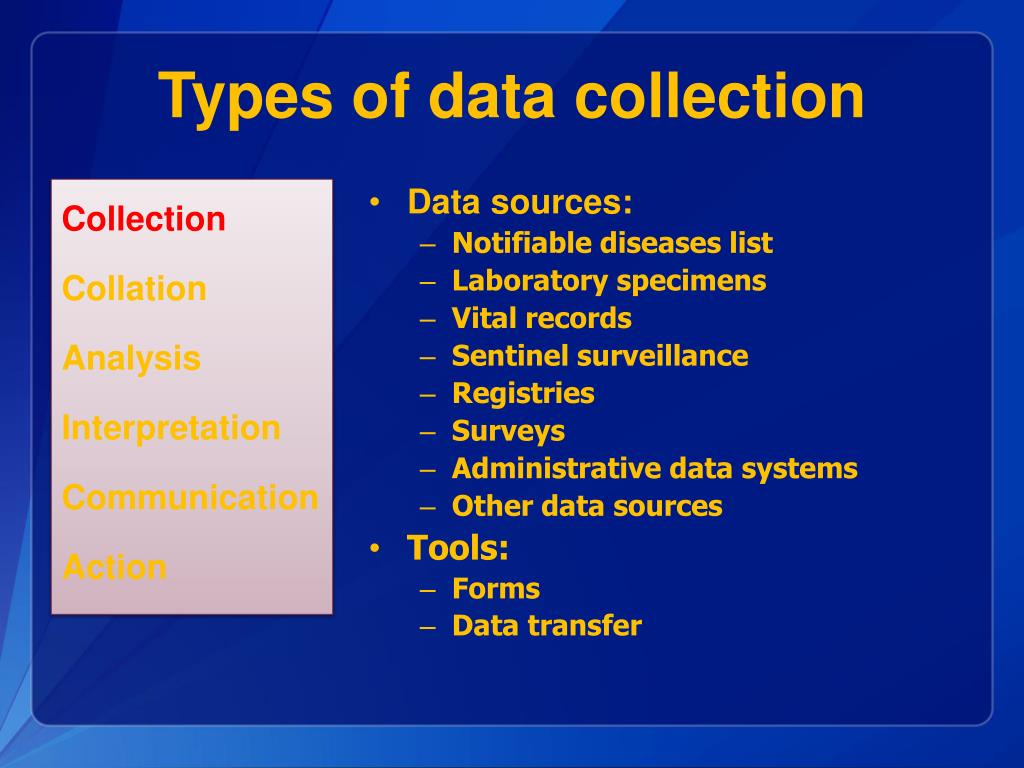 Types of data collection

Collection

Collation

Analysis

Interpretation

Communication

Action

• Data sources:
– Notifiable diseases list
– Laboratory specimens
– Vital records
– Sentinel surveillance
– Registries
– Surveys
– Administrative data systems
– Other data sources
• Tools:
– Forms
– Data transfer